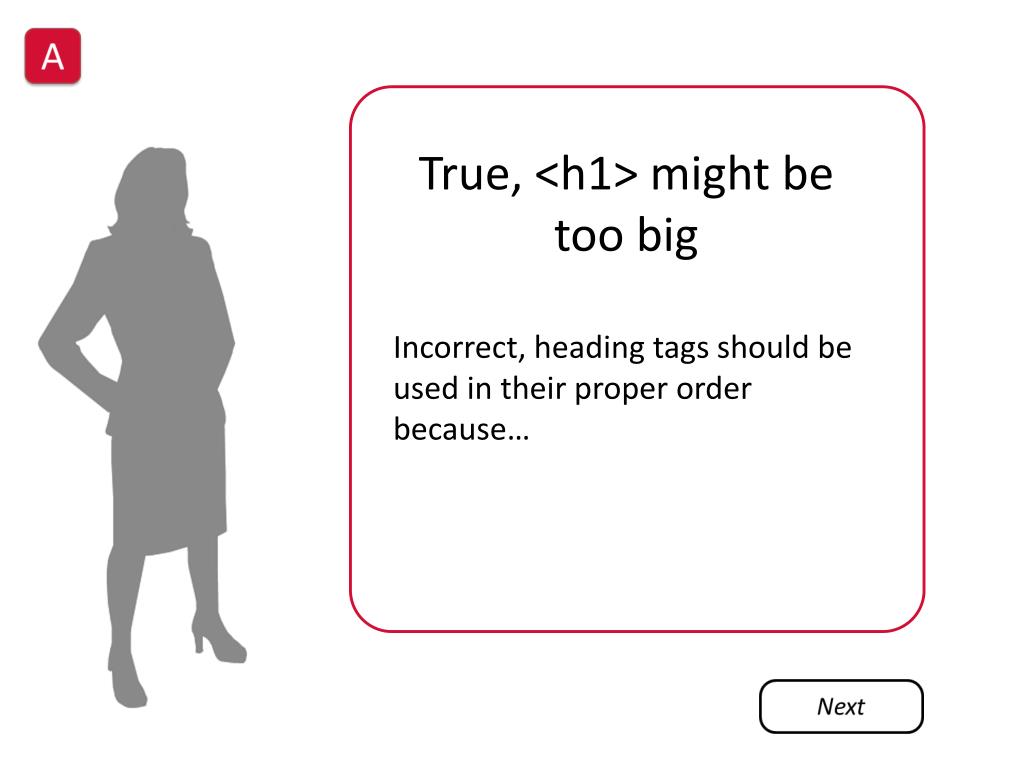 A

True, <h1> might be too big

Incorrect, heading tags should be used in their proper order because…

Next